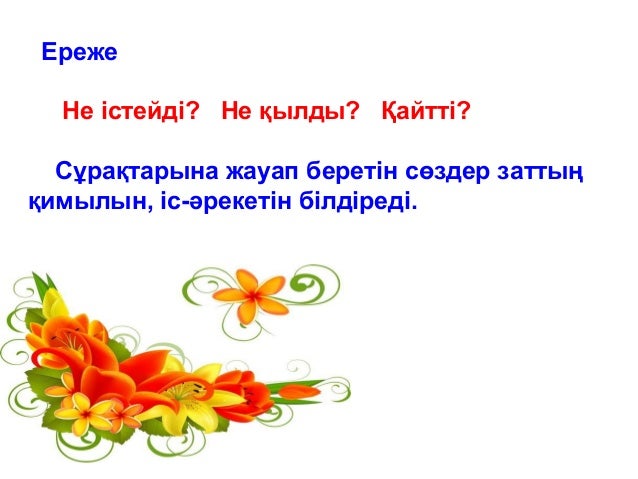 Ереже

Не істейді? Не қылды? Қайтті?

Сұрақтарына жауап беретін сөздер заттың қимылын, іс-әрекетін білдіреді.